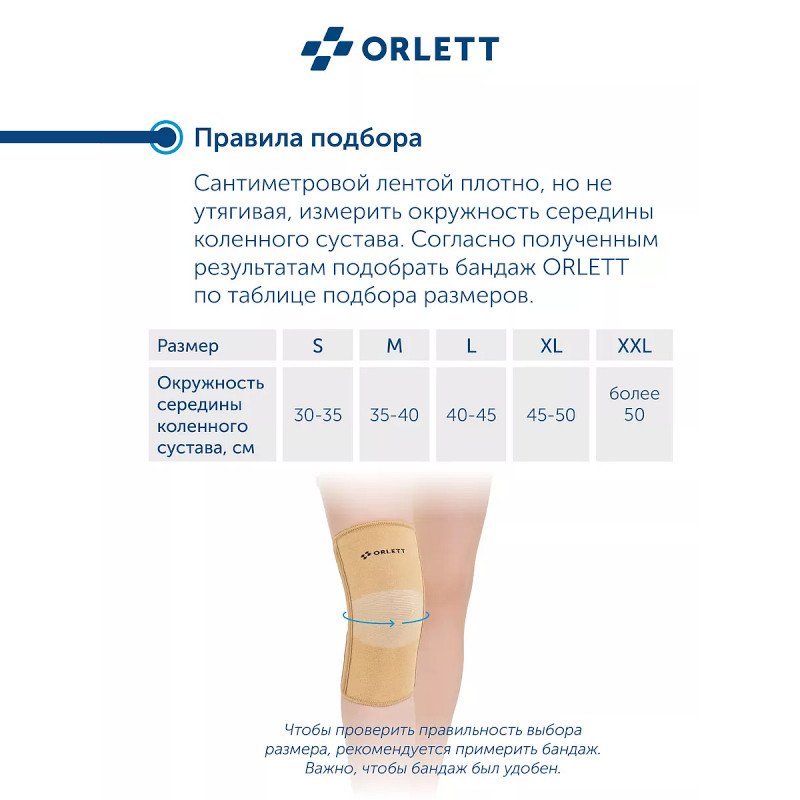 ORLETT

Правила подбора

Сантиметровой лентой плотно, но не утягивая, измерить окружность середины коленного сустава. Согласно полученным результатам подобрать бандаж ORLETT по таблице подбора размеров.

| Размер | S | M | L | XL | XXL |
|---|---|---|---|---|---|
| Окружность середины коленного сустава, см | 30-35 | 35-40 | 40-45 | 45-50 | более 50 |

ORLETT

Чтобы проверить правильность выбора размера, рекомендуется примерить бандаж. Важно, чтобы бандаж был удобен.